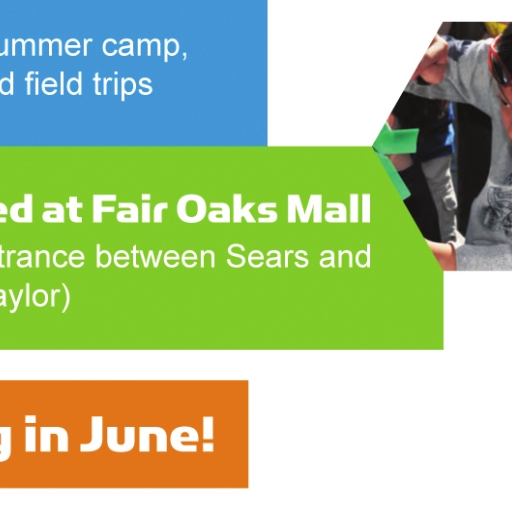 ummer camp,
d field trips

ed at Fair Oaks Mall
trance between Sears and
aylor)

g in June!